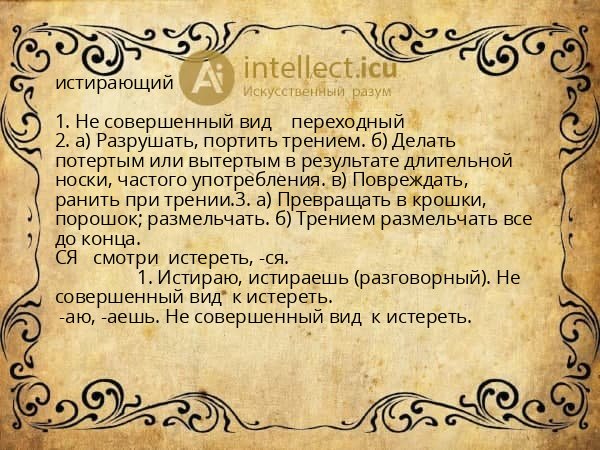 истирающий

Ai intellect.icu
Искусственный разум

1. Не совершенный вид переходный
2. а) Разрушать, портить трением. б) Делать потертым или вытертым в результате длительной носки, частого употребления. в) Повреждать, ранить при трении.3. а) Превращать в крошки, порошок; размельчать. б) Трением размельчать все до конца.
СЯ смотри истереть, -ся.
1. Истираю, истираешь (разговорный). Не совершенный вид к истереть.
-аю, -аешь. Не совершенный вид к истереть.